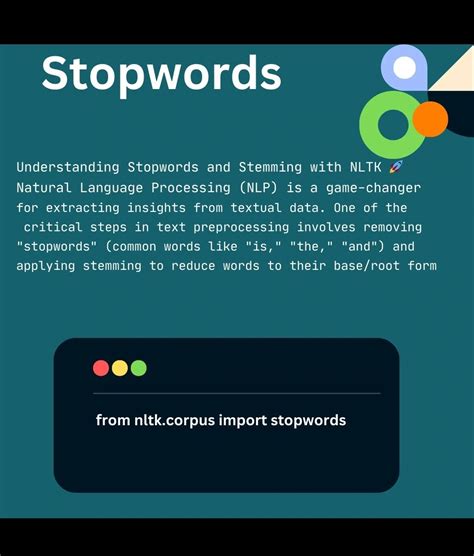 Stopwords

Understanding Stopwords and Stemming with NLTK 🚀
Natural Language Processing (NLP) is a game-changer for extracting insights from textual data. One of the critical steps in text preprocessing involves removing "stopwords" (common words like "is," "the," "and") and applying stemming to reduce words to their base/root form

from nltk.corpus import stopwords